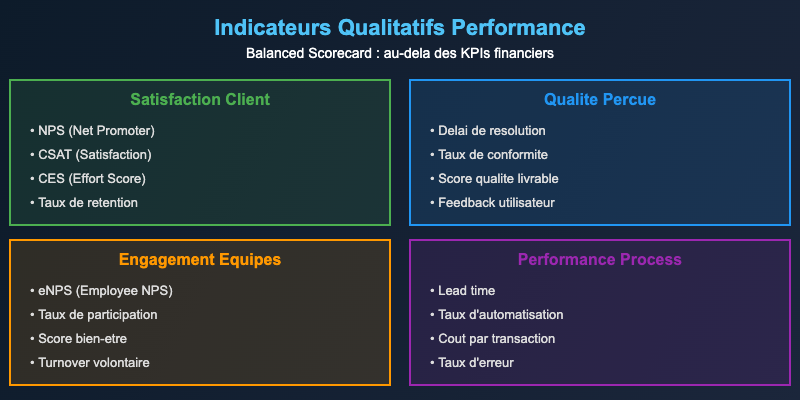 Indicateurs Qualitatifs Performance

Balanced Scorecard : au-dela des KPIs financiers

Satisfaction Client

• NPS (Net Promoter)
• CSAT (Satisfaction)
• CES (Effort Score)
• Taux de retention

Qualite Percue

• Delai de resolution
• Taux de conformite
• Score qualite livrable
• Feedback utilisateur

Engagement Equipes

• eNPS (Employee NPS)
• Taux de participation
• Score bien-etre
• Turnover volontaire

Performance Process

• Lead time
• Taux d'automatisation
• Cout par transaction
• Taux d'erreur